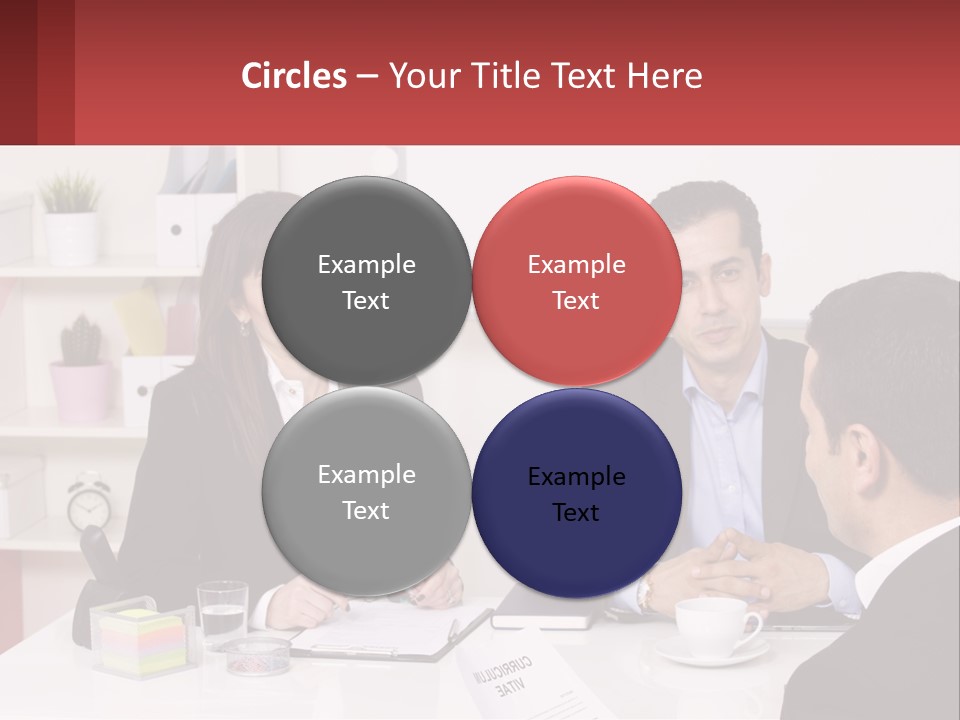 Circles – Your Title Text Here

Example Text

Example Text

Example Text

Example Text

CURRICULUM VITAE